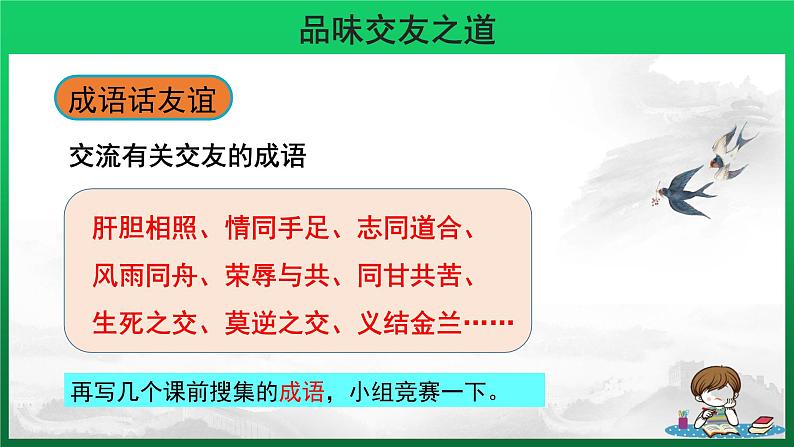 品味交友之道

成语话友谊

交流有关交友的成语

肝胆相照、情同手足、志同道合、风雨同舟、荣辱与共、同甘共苦、生死之交、莫逆之交、义结金兰……

再写几个课前搜集的成语，小组竞赛一下。